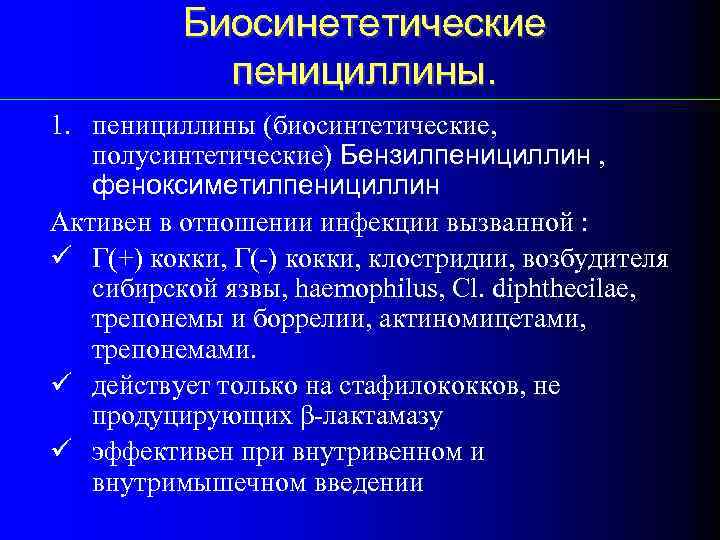 Биосинететические пенициллины.

1. пенициллины (биосинтетические, полусинтетические) Бензилпенициллин , феноксиметилпенициллин

Активен в отношении инфекции вызванной :

✓ Г(+) кокки, Г(-) кокки, клостридии, возбудителя сибирской язвы, haemophilus, Cl. diphthecilae, трепонемы и боррелии, актиномицетами, трепонемами.

✓ действует только на стафилококков, не продуцирующих β-лактамазу

✓ эффективен при внутривенном и внутримышечном введении